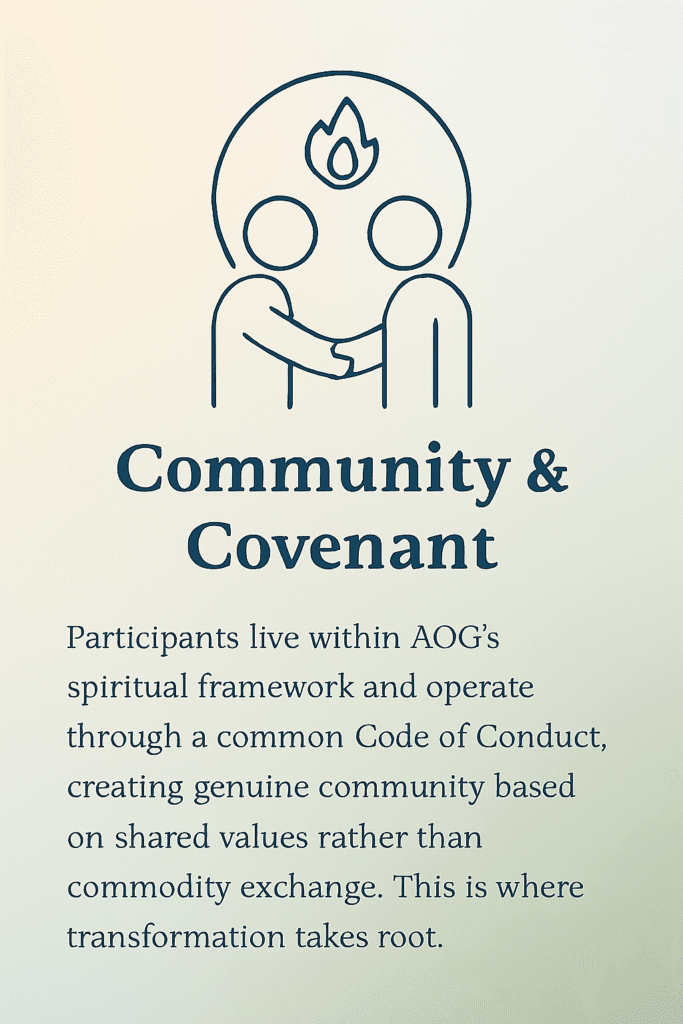 Community & Covenant

Participants live within AOG's spiritual framework and operate through a common Code of Conduct, creating genuine community based on shared values rather than commodity exchange. This is where transformation takes root.